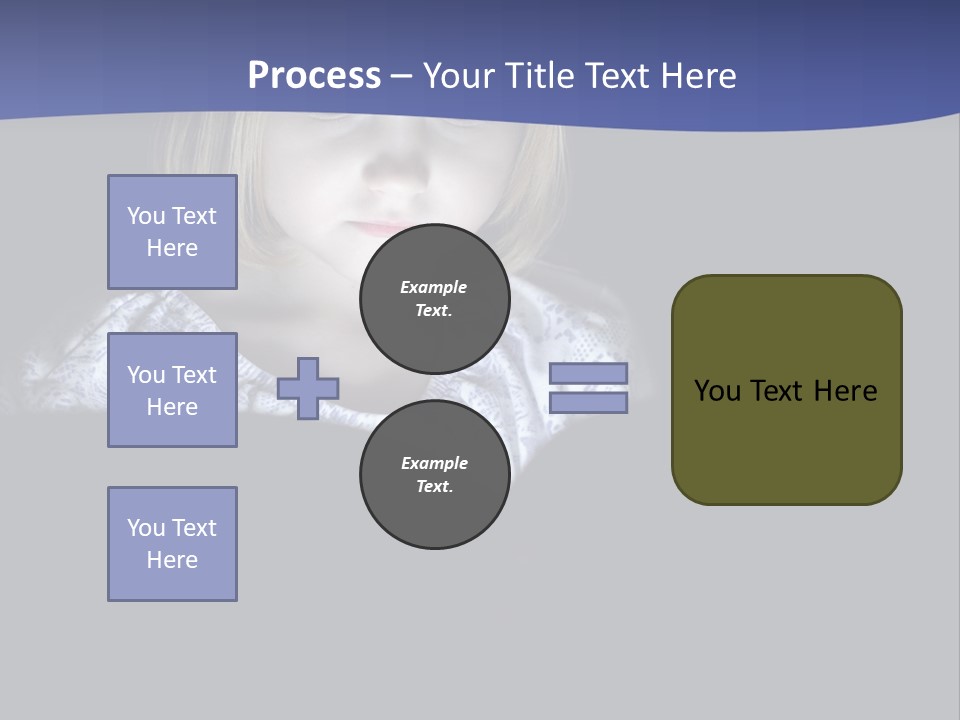 Process – Your Title Text Here

You Text Here

You Text Here

You Text Here

Example Text.

Example Text.

You Text Here